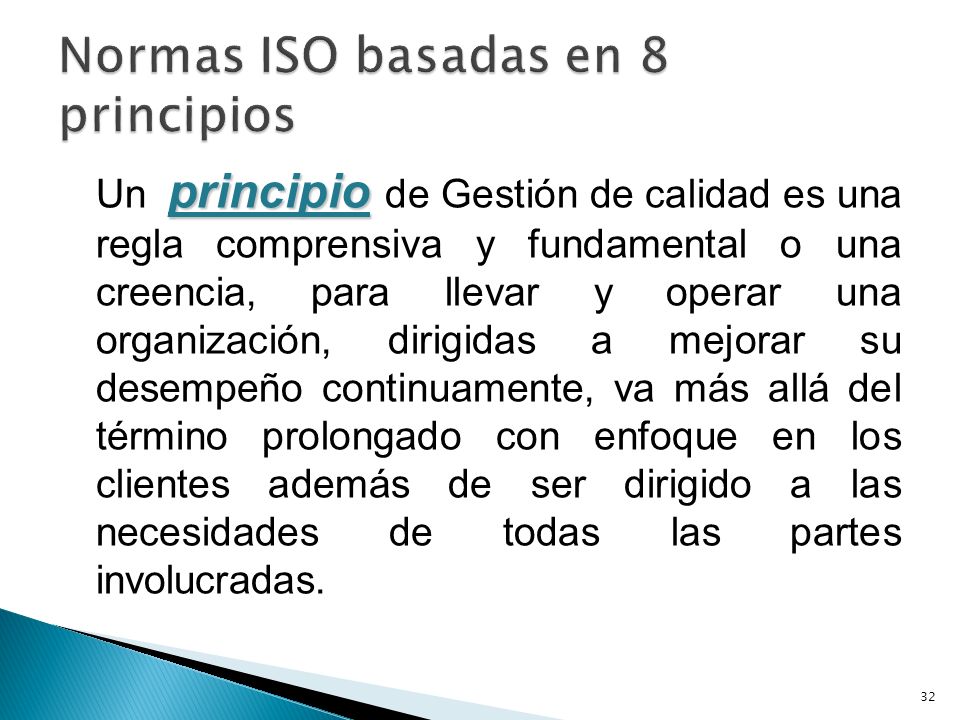 Normas ISO basadas en 8 principios

Un principio de Gestión de calidad es una regla comprensiva y fundamental o una creencia, para llevar y operar una organización, dirigidas a mejorar su desempeño continuamente, va más allá del término prolongado con enfoque en los clientes además de ser dirigido a las necesidades de todas las partes involucradas.

32